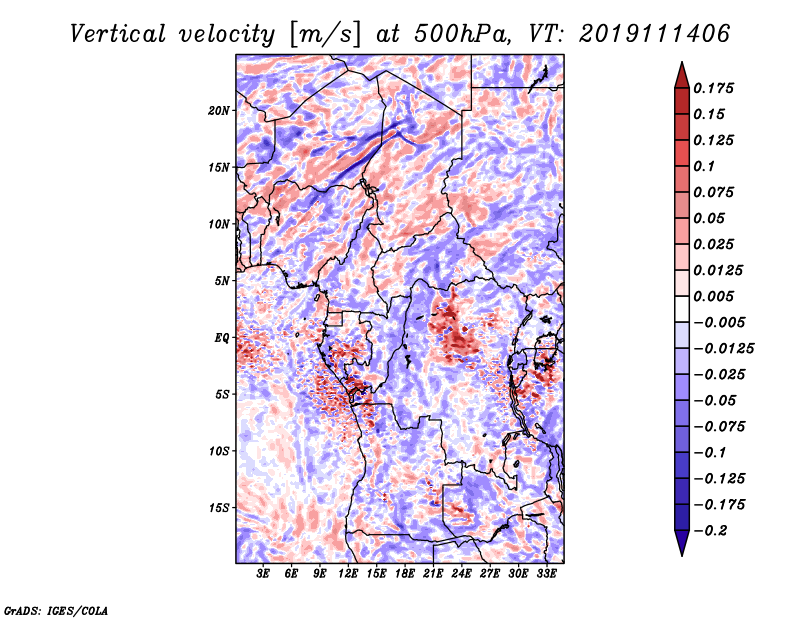 Vertical velocity [m/s] at 500hPa, VT: 2019111406

20N
15N
10N
5N
EQ
5S
10S
15S

3E 6E 9E 12E 15E 18E 21E 24E 27E 30E 33E

0.175
0.15
0.125
0.1
0.075
0.05
0.025
0.0125
0.005
−0.005
−0.0125
−0.025
−0.05
−0.075
−0.1
−0.125
−0.175
−0.2

GrADS: IGES/COLA